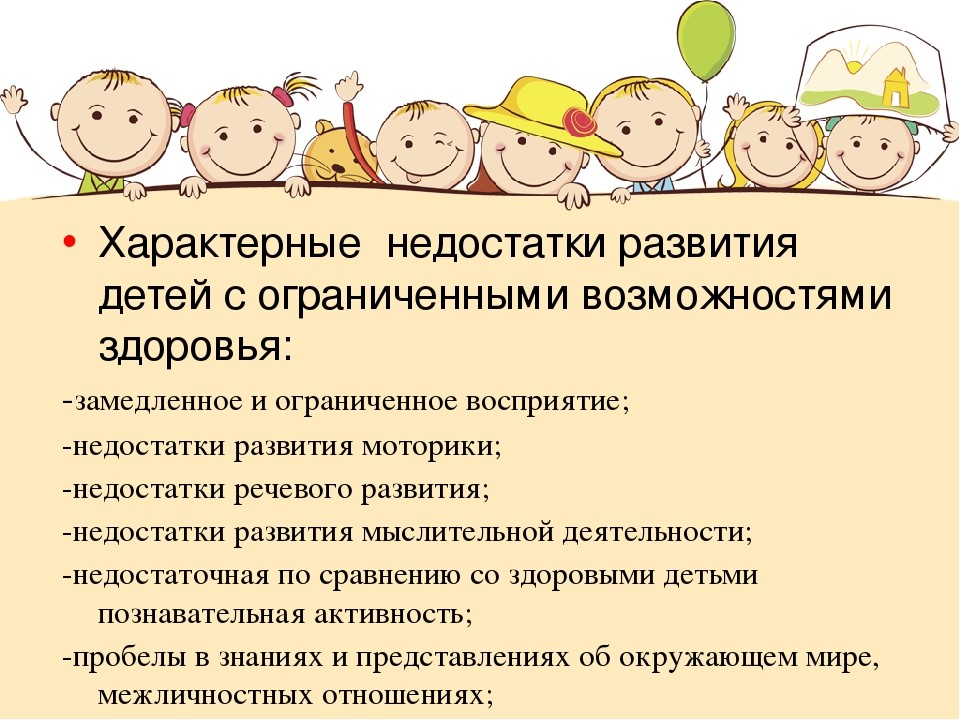 • Характерные недостатки развития детей с ограниченными возможностями здоровья:

-замедленное и ограниченное восприятие;
-недостатки развития моторики;
-недостатки речевого развития;
-недостатки развития мыслительной деятельности;
-недостаточная по сравнению со здоровыми детьми познавательная активность;
-пробелы в знаниях и представлениях об окружающем мире, межличностных отношениях;